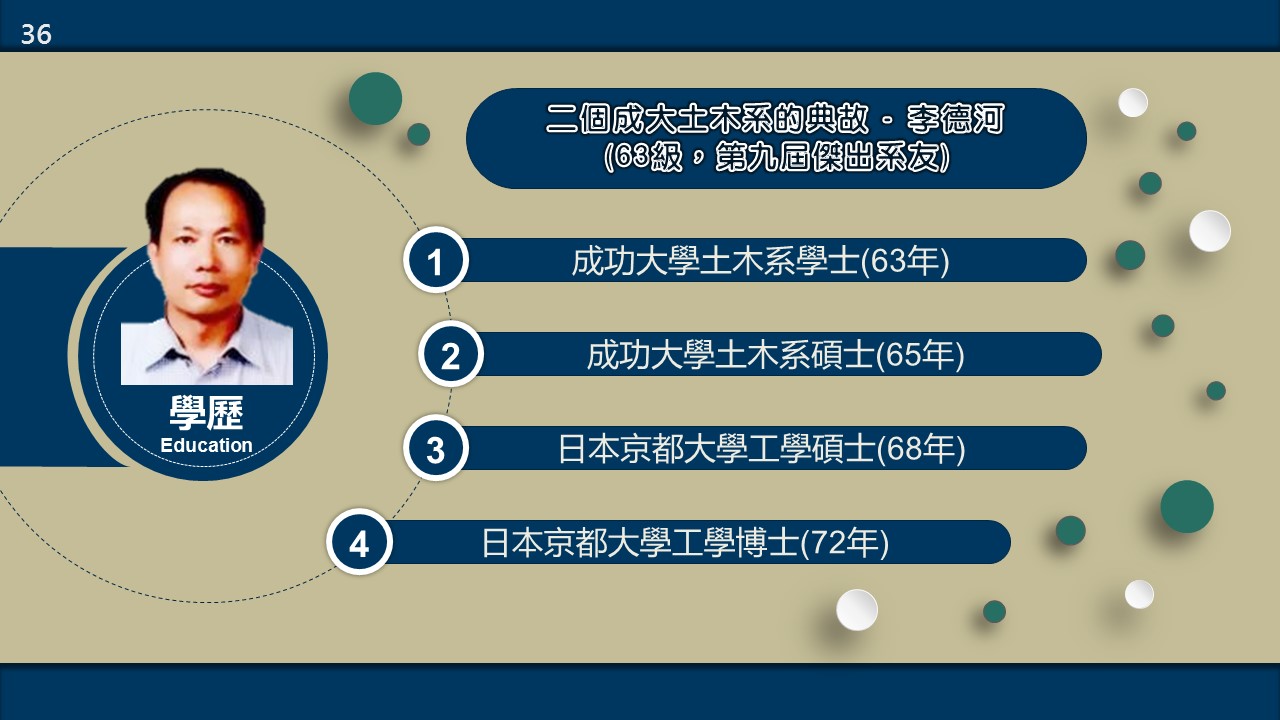 36

二個成大土木系的典故 - 李德河
(63級，第九屆傑出系友)

學歷
Education

1 成功大學土木系學士(63年)

2 成功大學土木系碩士(65年)

3 日本京都大學工學碩士(68年)

4 日本京都大學工學博士(72年)